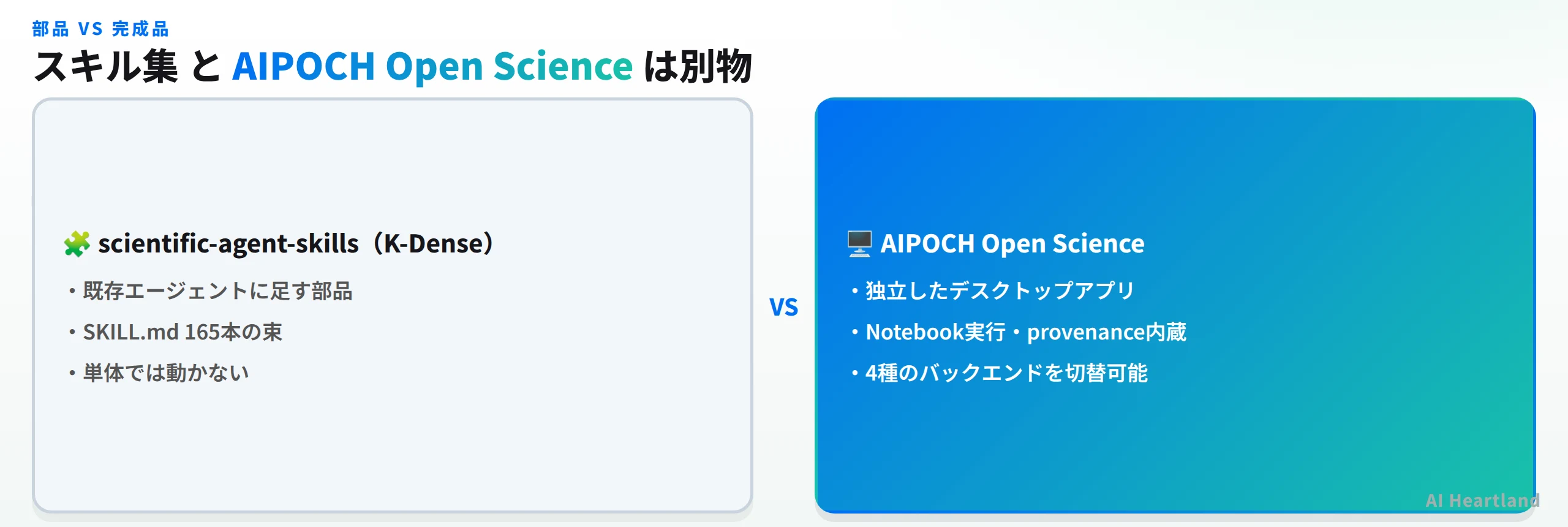 部品 VS 完成品

スキル集 と AIPOCH Open Science は別物

🧩 scientific-agent-skills（K-Dense）

・既存エージェントに足す部品

・SKILL.md 165本の束

・単体では動かない

VS

🖥️ AIPOCH Open Science

・独立したデスクトップアプリ

・Notebook実行・provenance内蔵

・4種のバックエンドを切替可能

AI Heartland